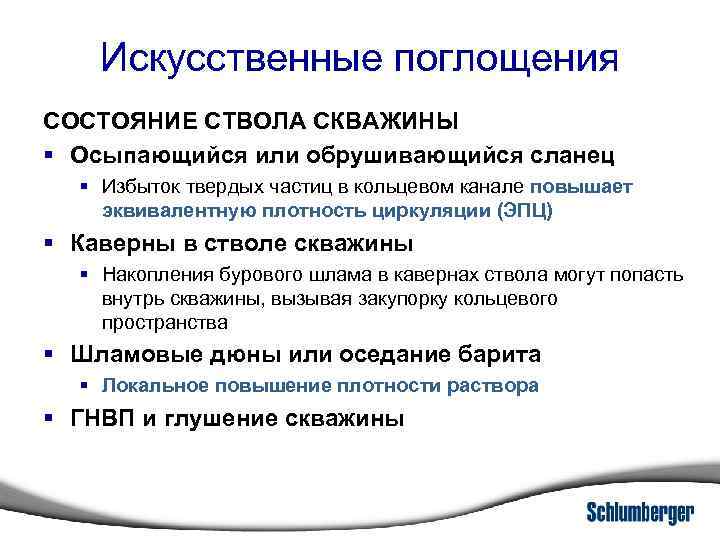 Искусственные поглощения

СОСТОЯНИЕ СТВОЛА СКВАЖИНЫ

▪ Осыпающийся или обрушивающийся сланец
  ▪ Избыток твердых частиц в кольцевом канале повышает эквивалентную плотность циркуляции (ЭПЦ)
▪ Каверны в стволе скважины
  ▪ Накопления бурового шлама в кавернах ствола могут попасть внутрь скважины, вызывая закупорку кольцевого пространства
▪ Шламовые дюны или оседание барита
  ▪ Локальное повышение плотности раствора
▪ ГНВП и глушение скважины

Schlumberger